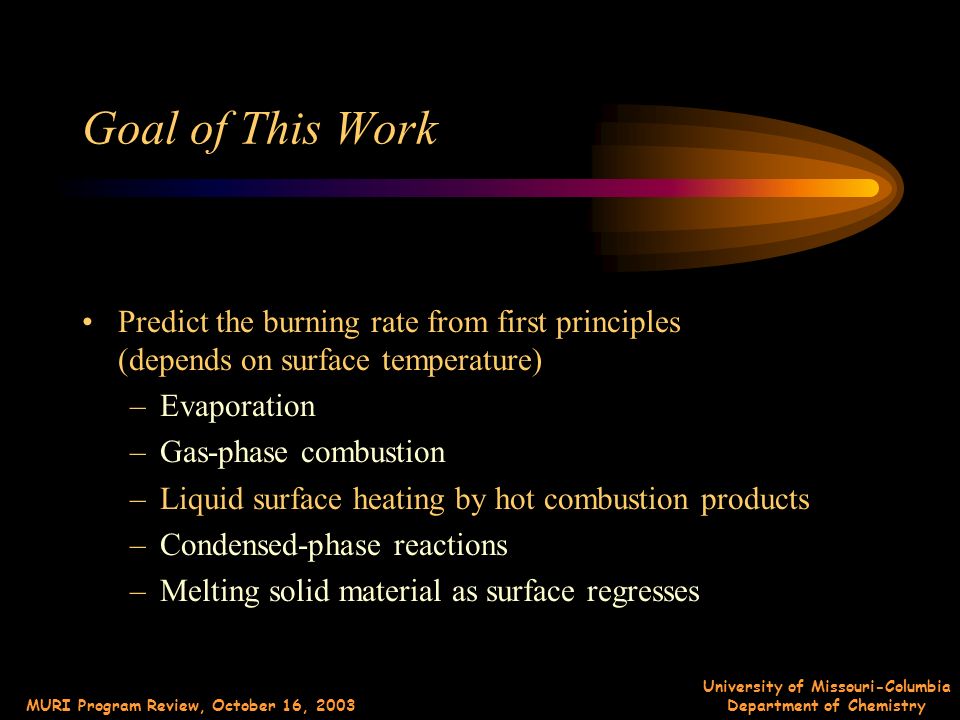 Goal of This Work

• Predict the burning rate from first principles (depends on surface temperature)
– Evaporation
– Gas-phase combustion
– Liquid surface heating by hot combustion products
– Condensed-phase reactions
– Melting solid material as surface regresses

MURI Program Review, October 16, 2003

University of Missouri-Columbia
Department of Chemistry